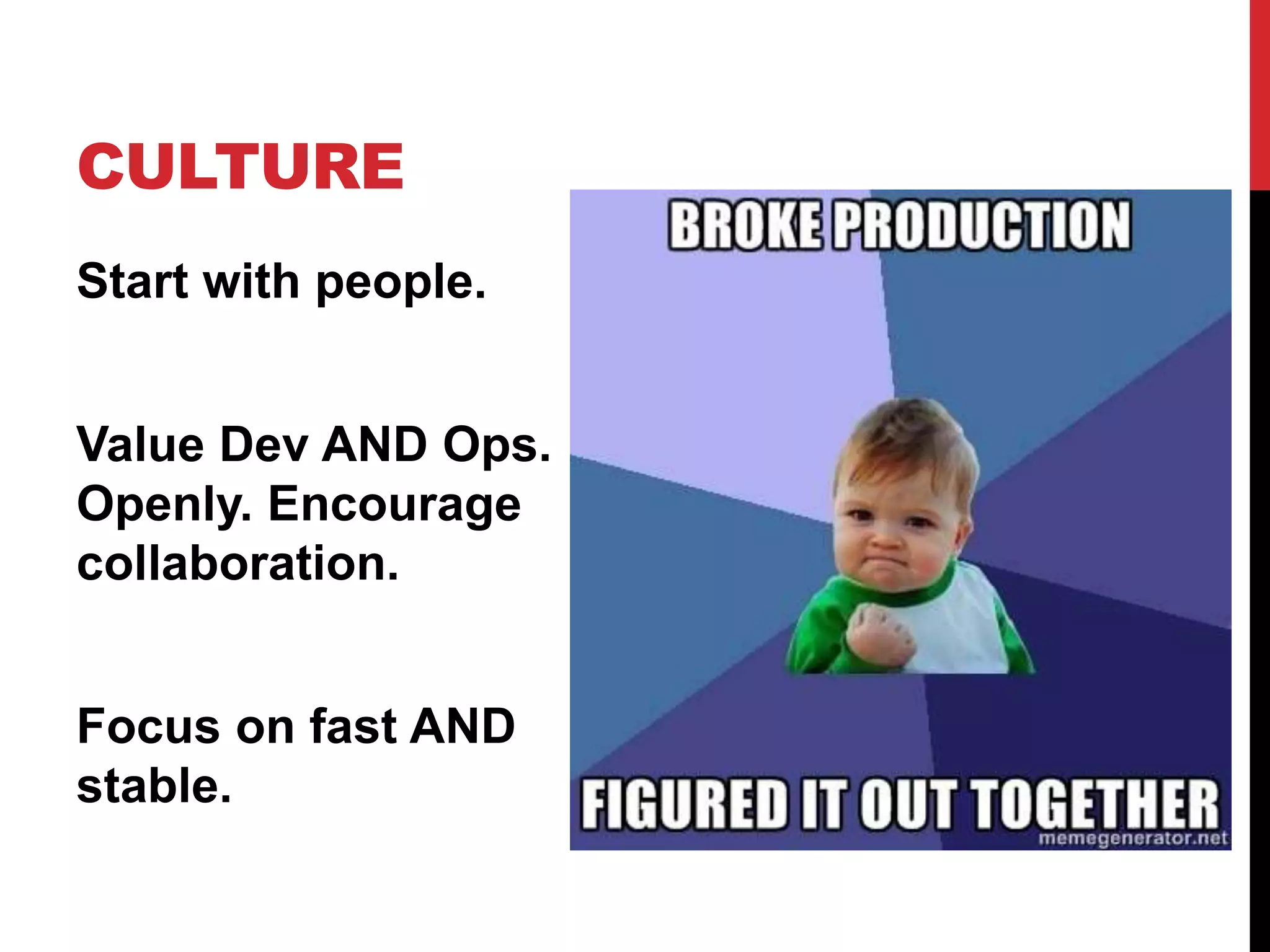 CULTURE

Start with people.

Value Dev AND Ops. Openly. Encourage collaboration.

Focus on fast AND stable.

BROKE PRODUCTION

FIGURED IT OUT TOGETHER

memegenerator.net